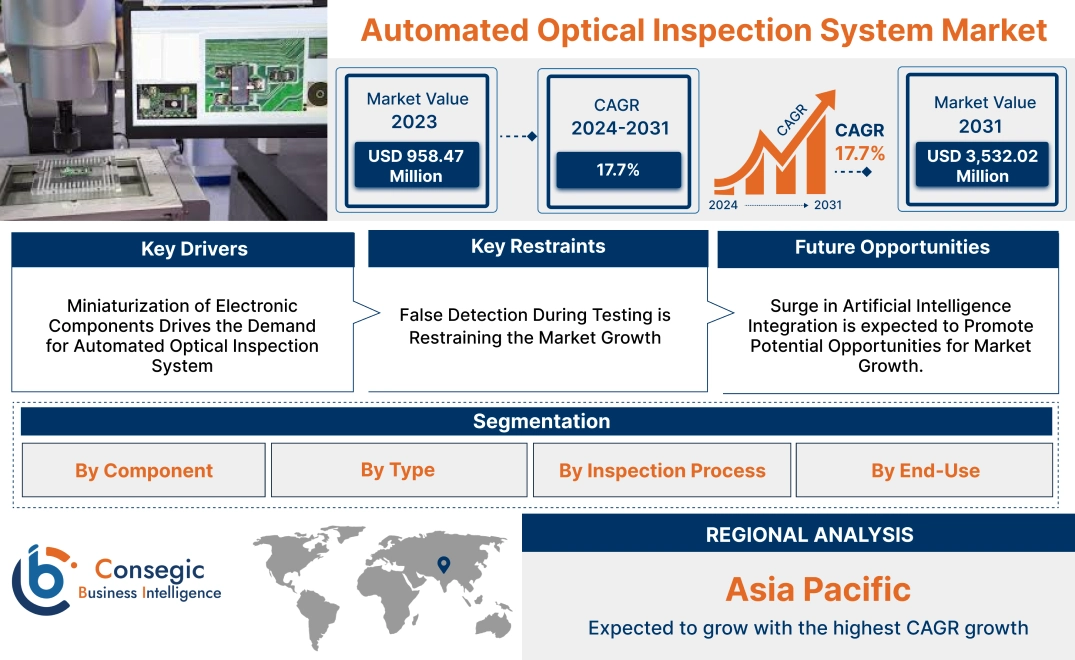 Automated Optical Inspection System Market

Market Value 2023
USD 958.47 Million

CAGR 2024-2031
17.7%

CAGR
CAGR 17.7%
2024 2031

Market Value 2031
USD 3,532.02 Million

Key Drivers
Miniaturization of Electronic Components Drives the Demand for Automated Optical Inspection System

Key Restraints
False Detection During Testing is Restraining the Market Growth

Future Opportunities
Surge in Artificial Intelligence Integration is expected to Promote Potential Opportunities for Market Growth.

Segmentation
By Component
By Type
By Inspection Process
By End-Use

Consegic Business Intelligence

REGIONAL ANALYSIS
Asia Pacific
Expected to grow with the highest CAGR growth